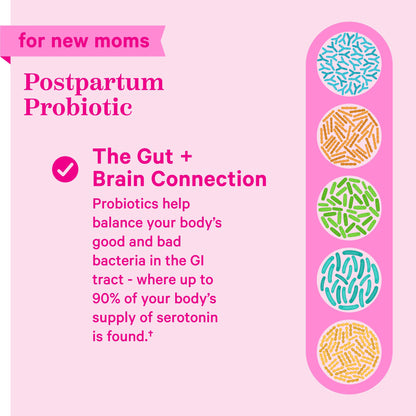 for new moms

Postpartum Probiotic

The Gut + Brain Connection

Probiotics help balance your body's good and bad bacteria in the GI tract - where up to 90% of your body's supply of serotonin is found.†